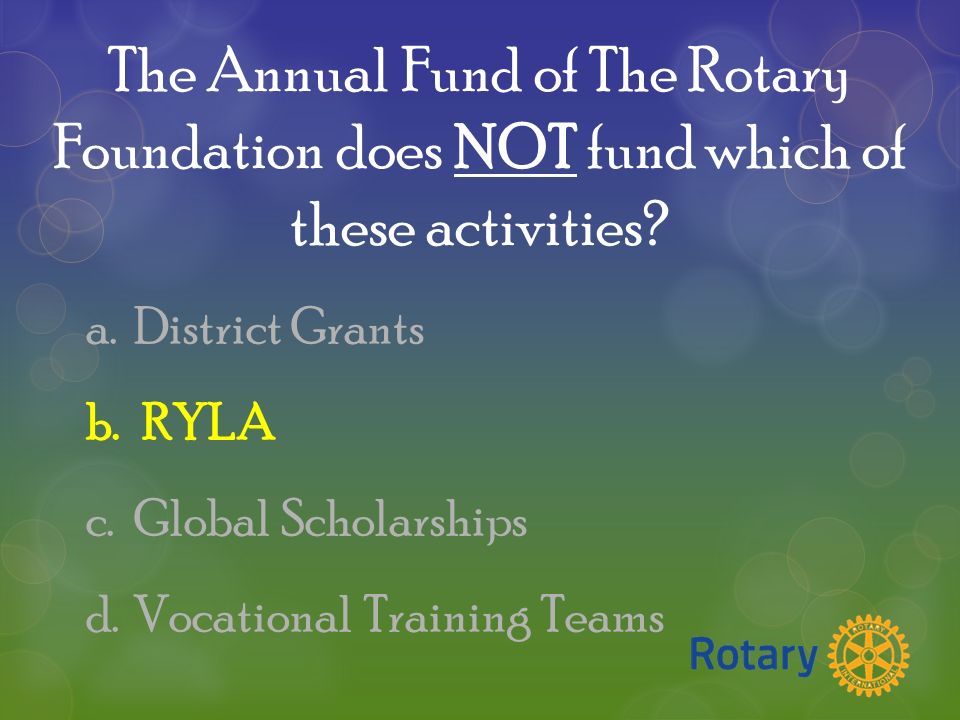 The Annual Fund of The Rotary Foundation does NOT fund which of these activities?

a. District Grants

b. RYLA

c. Global Scholarships

d. Vocational Training Teams

Rotary

ROTARY INTERNATIONAL